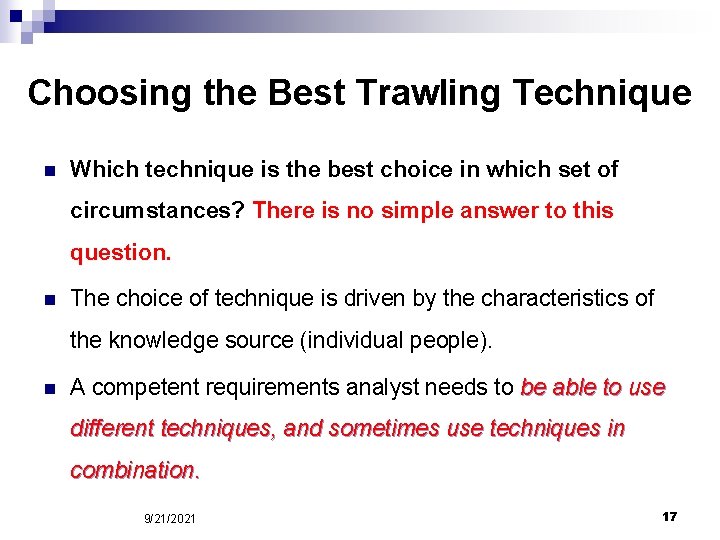 Choosing the Best Trawling Technique

Which technique is the best choice in which set of circumstances? There is no simple answer to this question.

The choice of technique is driven by the characteristics of the knowledge source (individual people).

A competent requirements analyst needs to be able to use different techniques, and sometimes use techniques in combination.

9/21/2021

17